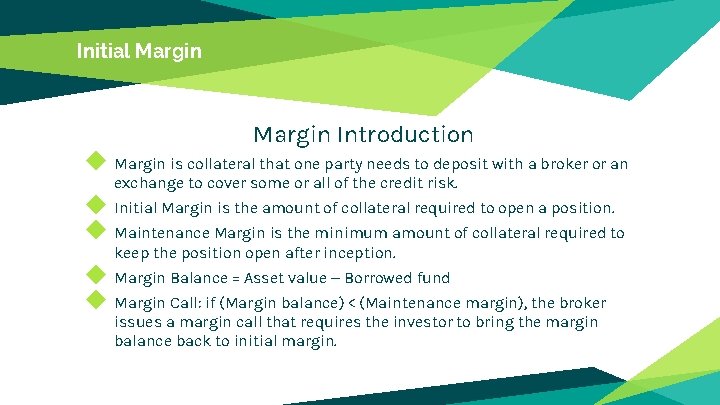 Initial Margin

Margin Introduction

Margin is collateral that one party needs to deposit with a broker or an exchange to cover some or all of the credit risk.

Initial Margin is the amount of collateral required to open a position.

Maintenance Margin is the minimum amount of collateral required to keep the position open after inception.

Margin Balance = Asset value – Borrowed fund

Margin Call: if (Margin balance) < (Maintenance margin), the broker issues a margin call that requires the investor to bring the margin balance back to initial margin.